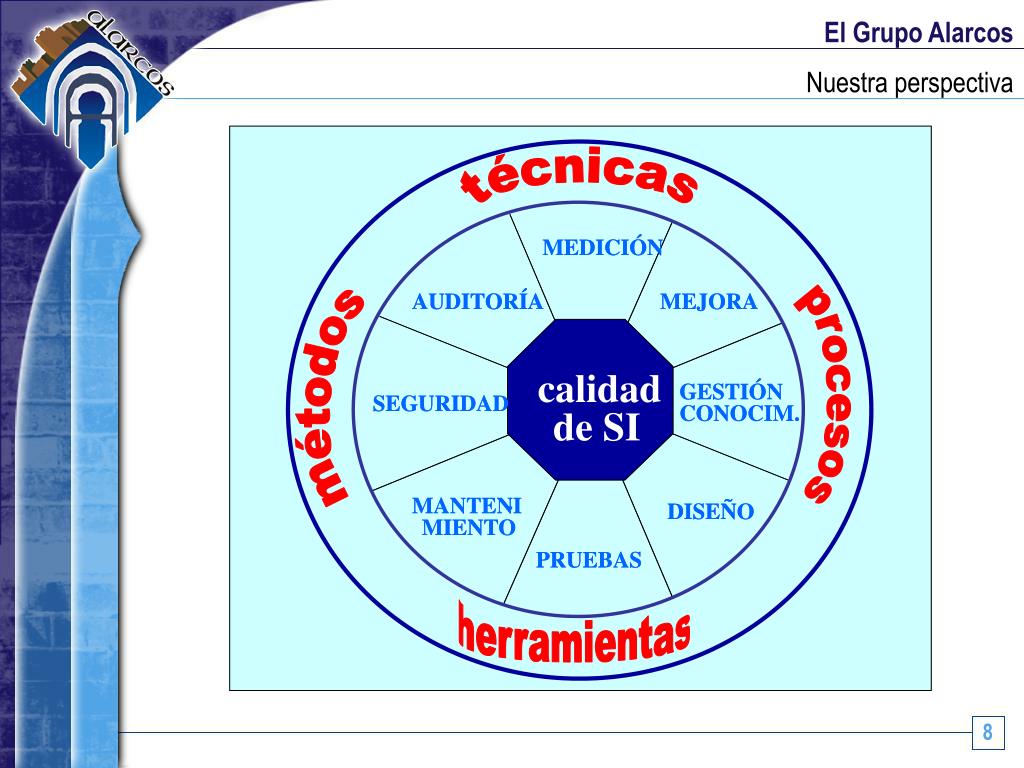 alarcos

El Grupo Alarcos

Nuestra perspectiva

técnicas

procesos

herramientas

métodos

MEDICIÓN

MEJORA

GESTIÓN CONOCIM.

DISEÑO

PRUEBAS

MANTENI MIENTO

SEGURIDAD

AUDITORÍA

calidad de SI

8